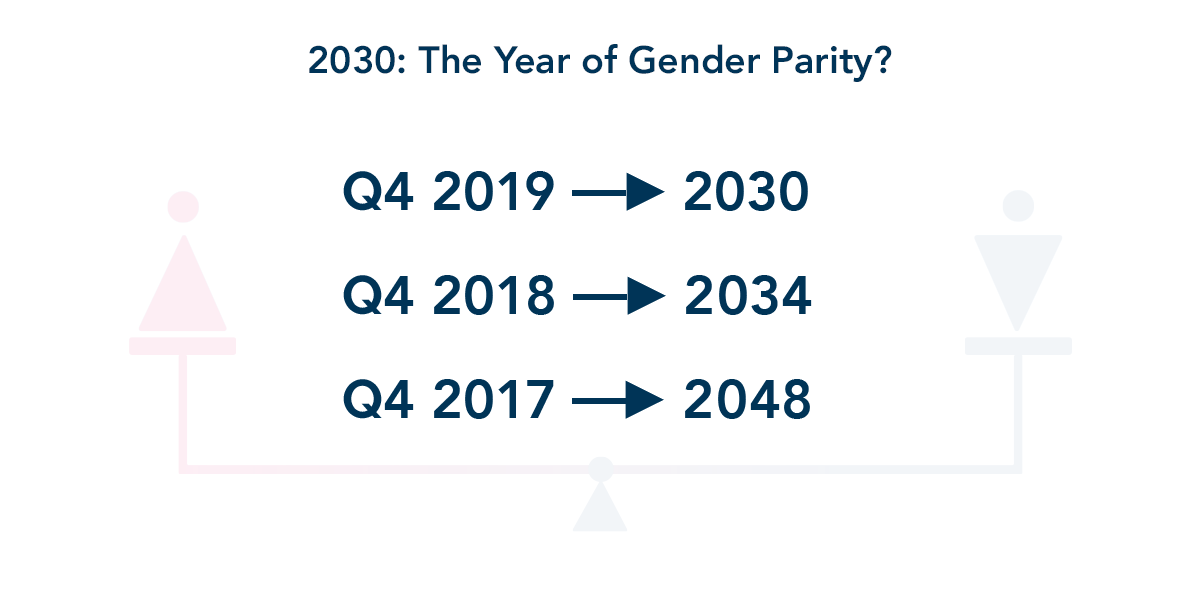 2030: The Year of Gender Parity?

Q4 2019 → 2030

Q4 2018 → 2034

Q4 2017 → 2048